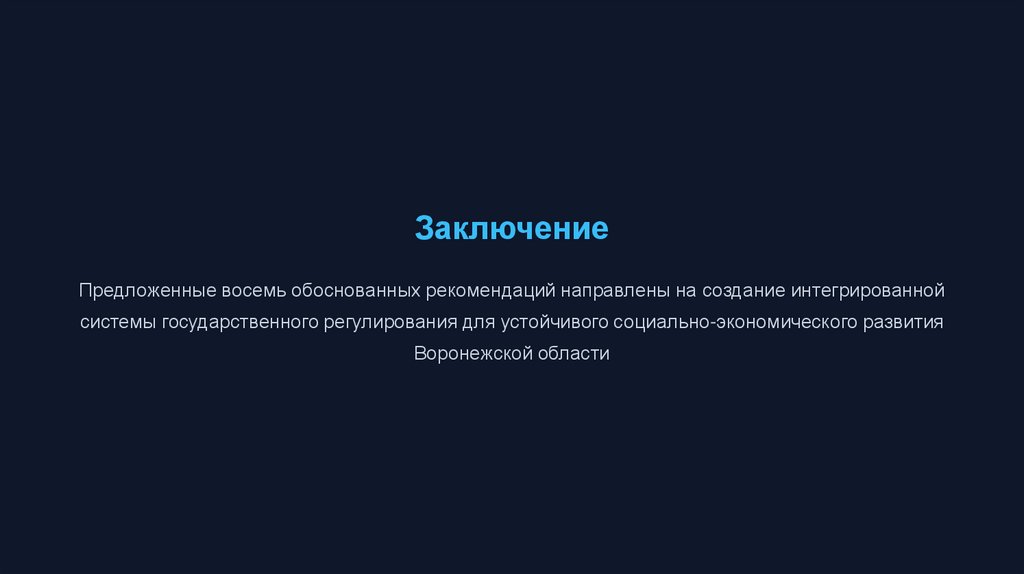 Заключение

Предложенные восемь обоснованных рекомендаций направлены на создание интегрированной системы государственного регулирования для устойчивого социально-экономического развития Воронежской области